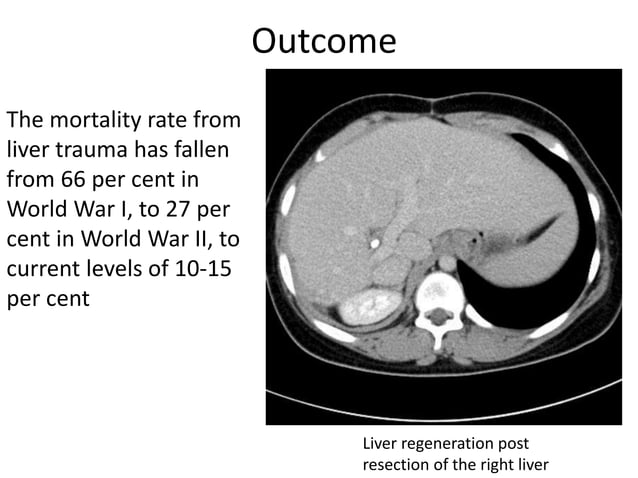 Outcome

The mortality rate from liver trauma has fallen from 66 per cent in World War I, to 27 per cent in World War II, to current levels of 10-15 per cent

Liver regeneration post resection of the right liver